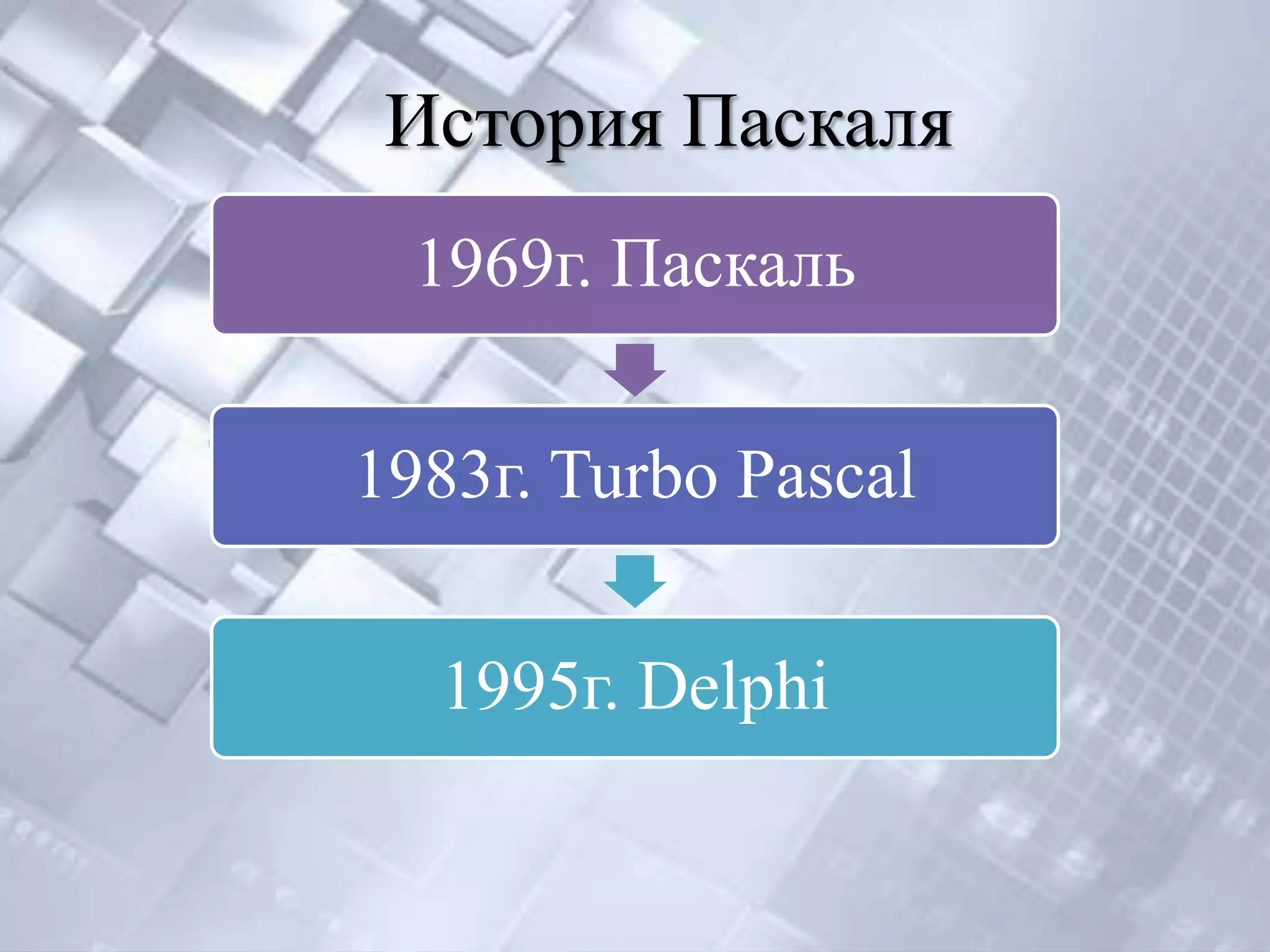 История Паскаля

1969г. Паскаль

1983г. Turbo Pascal

1995г. Delphi